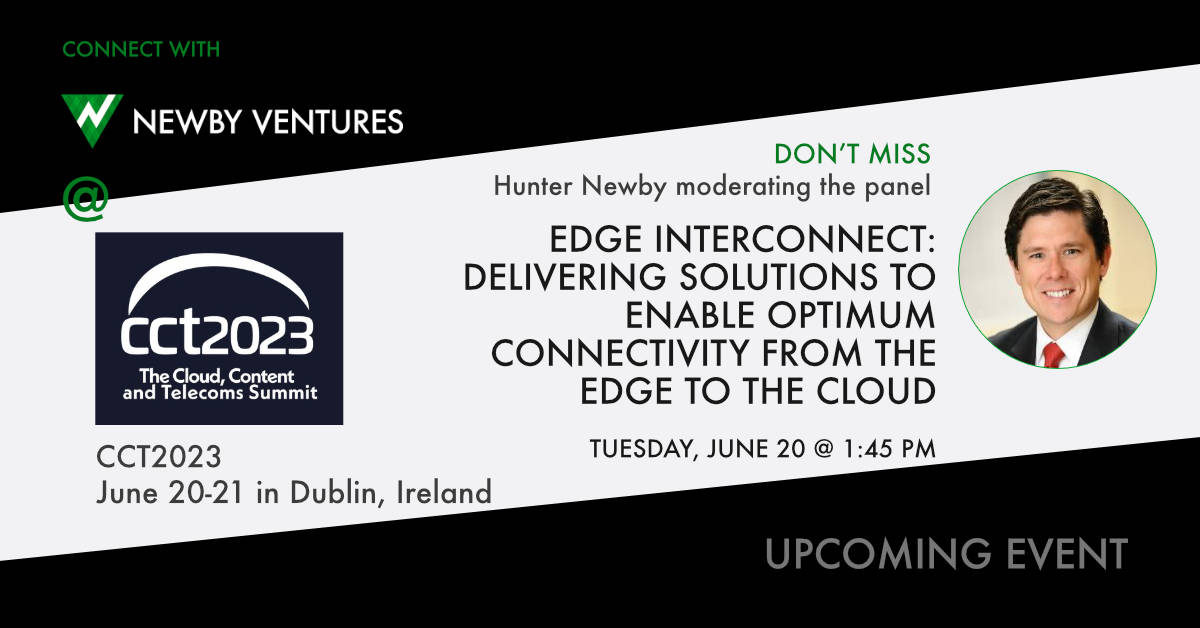 CONNECT WITH

NEWBY VENTURES

@

cct2023
The Cloud, Content and Telecoms Summit

CCT2023
June 20-21 in Dublin, Ireland

DON'T MISS
Hunter Newby moderating the panel

EDGE INTERCONNECT: DELIVERING SOLUTIONS TO ENABLE OPTIMUM CONNECTIVITY FROM THE EDGE TO THE CLOUD

TUESDAY, JUNE 20 @ 1:45 PM

UPCOMING EVENT